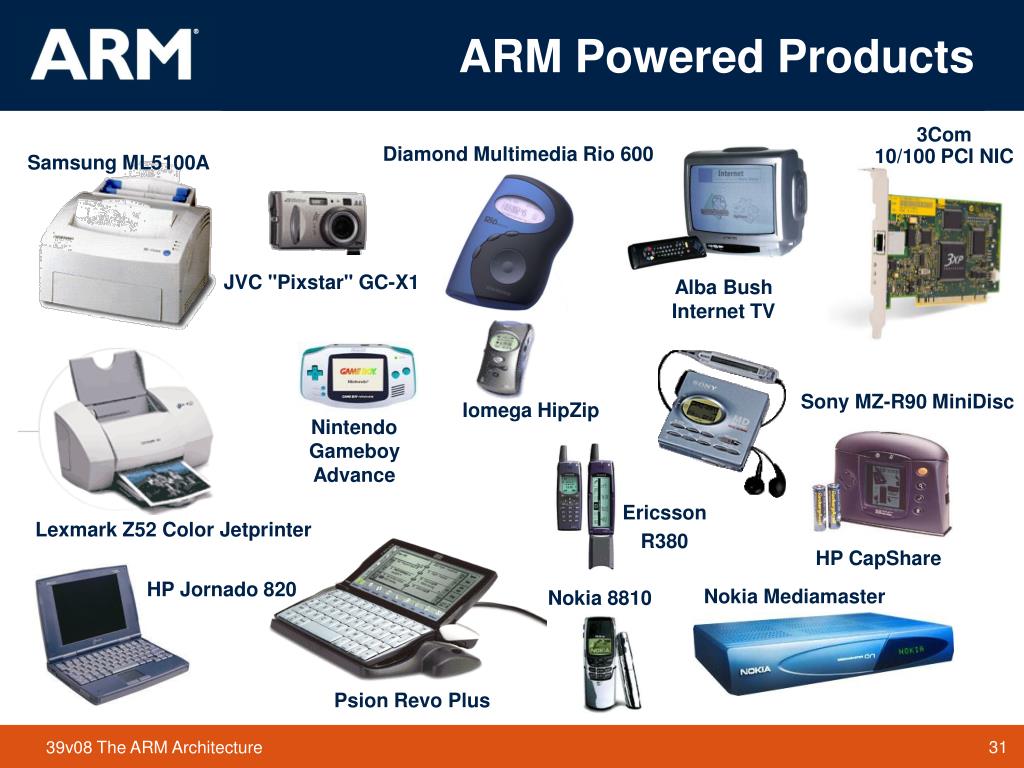 ARM

ARM Powered Products

Samsung ML5100A

Diamond Multimedia Rio 600

3Com 10/100 PCI NIC

JVC "Pixstar" GC-X1

Alba Bush Internet TV

Nintendo Gameboy Advance

Iomega HipZip

Sony MZ-R90 MiniDisc

Lexmark Z52 Color Jetprinter

Ericsson R380

HP CapShare

HP Jornado 820

Nokia 8810

Nokia Mediamaster

Psion Revo Plus

39v08 The ARM Architecture

31